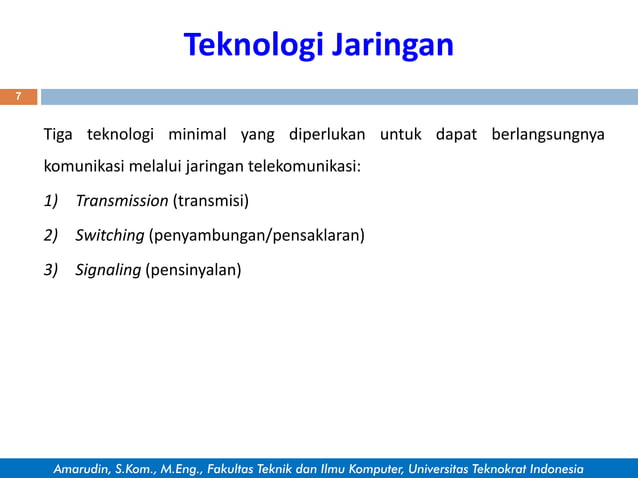 Teknologi Jaringan

7

Tiga teknologi minimal yang diperlukan untuk dapat berlangsungnya komunikasi melalui jaringan telekomunikasi:

1) Transmission (transmisi)

2) Switching (penyambungan/pensaklaran)

3) Signaling (pensinyalan)

Amarudin, S.Kom., M.Eng., Fakultas Teknik dan Ilmu Komputer, Universitas Teknokrat Indonesia